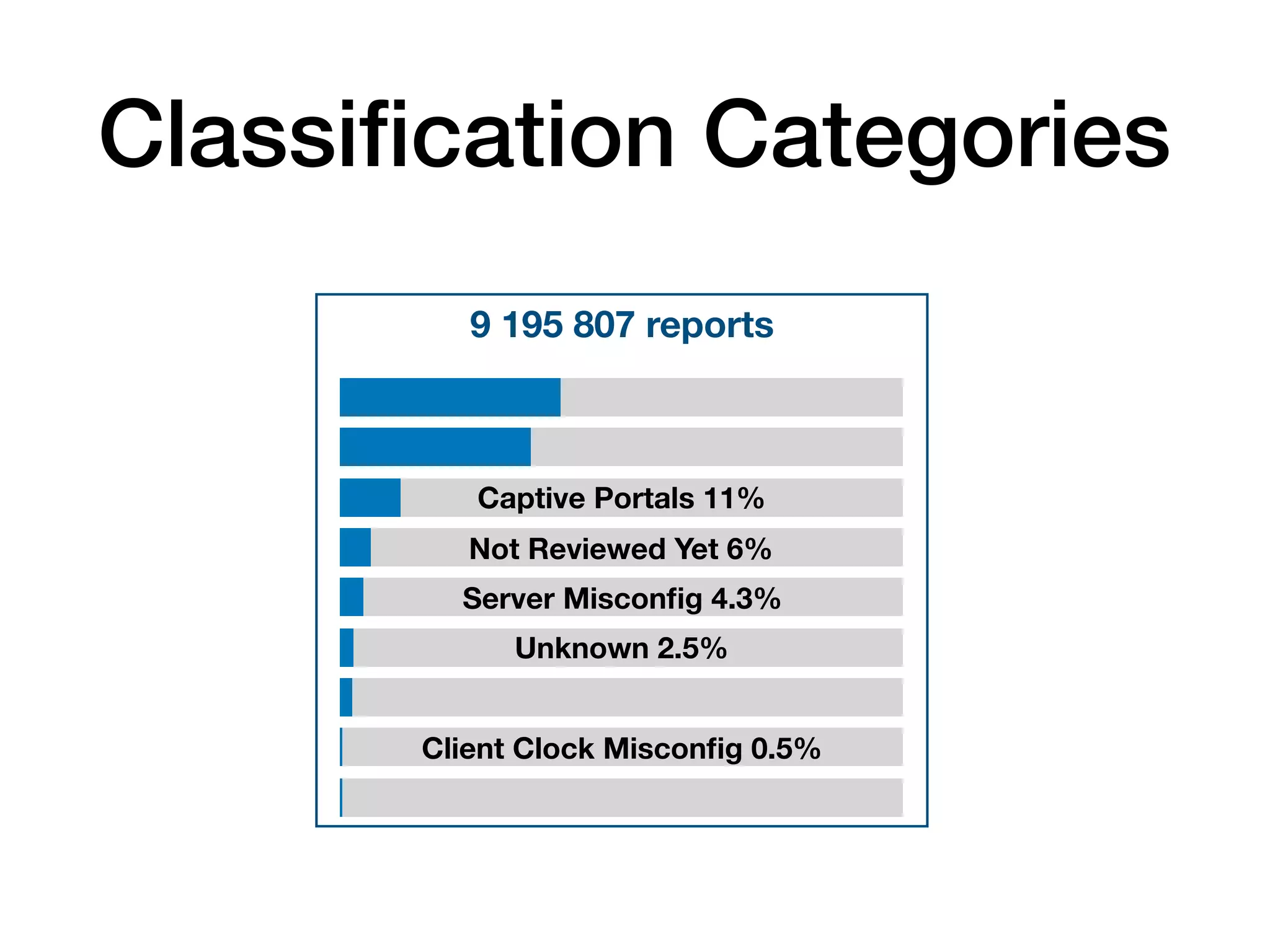 Classification Categories

9 195 807 reports

Captive Portals 11%

Not Reviewed Yet 6%

Server Misconfig 4.3%

Unknown 2.5%

Client Clock Misconfig 0.5%